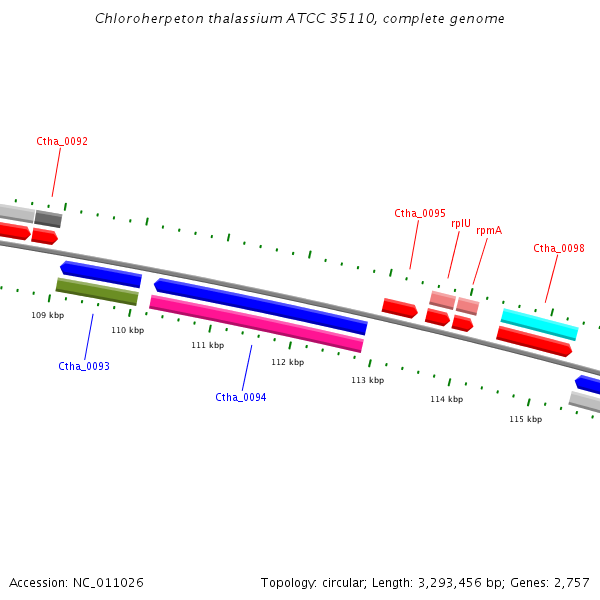 Chloroherpeton thalassium ATCC 35110, complete genome

Ctha_0092

Ctha_0095

rplU

rpmA

Ctha_0098

109 kbp

110 kbp

111 kbp

112 kbp

113 kbp

114 kbp

115 kbp

Ctha_0093

Ctha_0094

Accession: NC_011026

Topology: circular; Length: 3,293,456 bp; Genes: 2,757